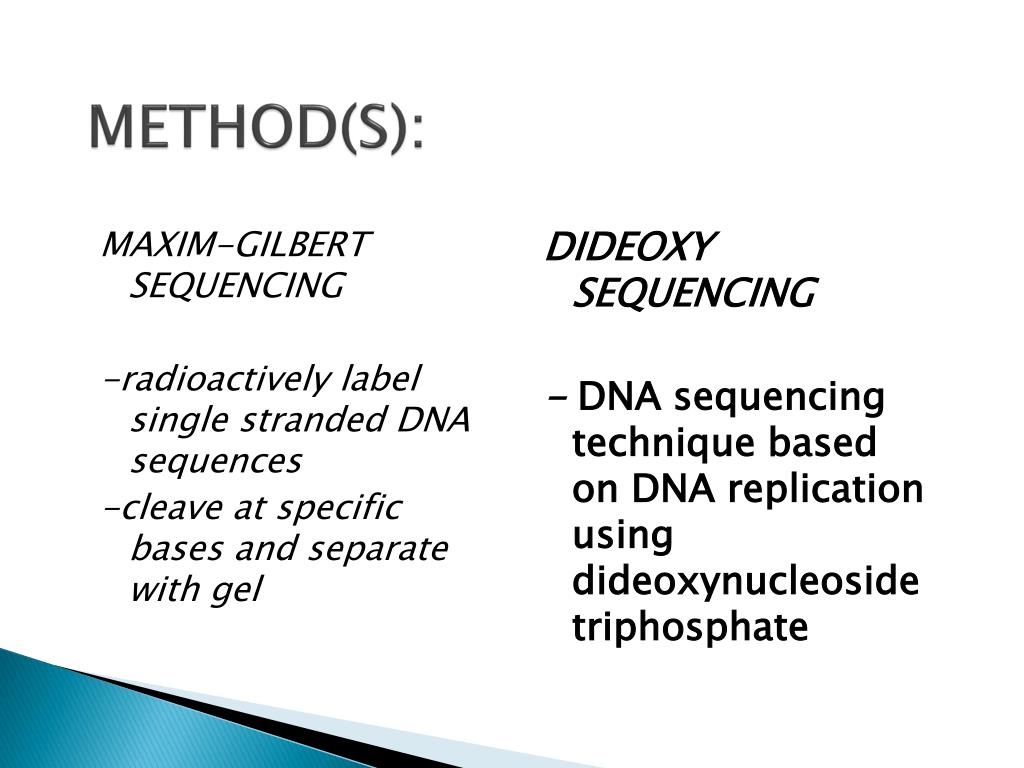 METHOD(S):

MAXIM-GILBERT SEQUENCING

-radioactively label single stranded DNA sequences

-cleave at specific bases and separate with gel

DIDEOXY SEQUENCING

- DNA sequencing technique based on DNA replication using dideoxynucleoside triphosphate